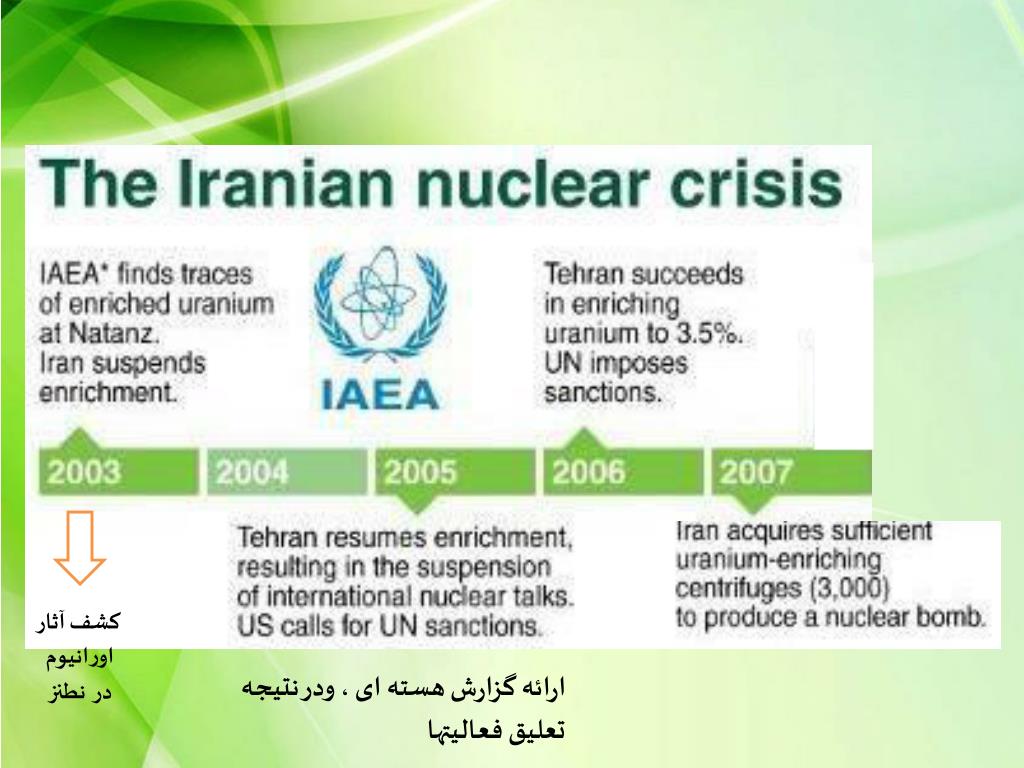 The Iranian nuclear crisis

IAEA* finds traces of enriched uranium at Natanz. Iran suspends enrichment.

IAEA

Tehran succeeds in enriching uranium to 3.5%. UN imposes sanctions.

2003 2004 2005 2006 2007

Tehran resumes enrichment, resulting in the suspension of international nuclear talks. US calls for UN sanctions.

Iran acquires sufficient uranium-enriching centrifuges (3,000) to produce a nuclear bomb.

کشف آثار اورانیوم در نطنز

ارائه گزارش هسته ای ، ودرنتیجه تعلیق فعالیتها